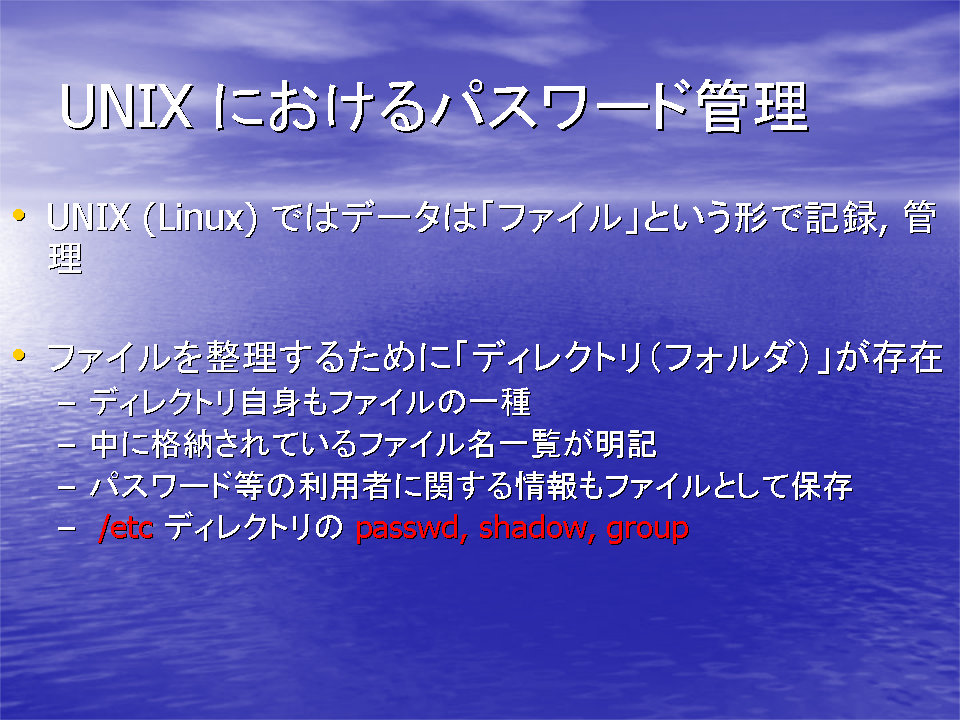 UNIX におけるパスワード管理

• UNIX (Linux) ではデータは「ファイル」という形で記録, 管理

• ファイルを整理するために「ディレクトリ（フォルダ）」が存在
– ディレクトリ自身もファイルの一種
– 中に格納されているファイル名一覧が明記
– パスワード等の利用者に関する情報もファイルとして保存
– /etc ディレクトリの passwd, shadow, group